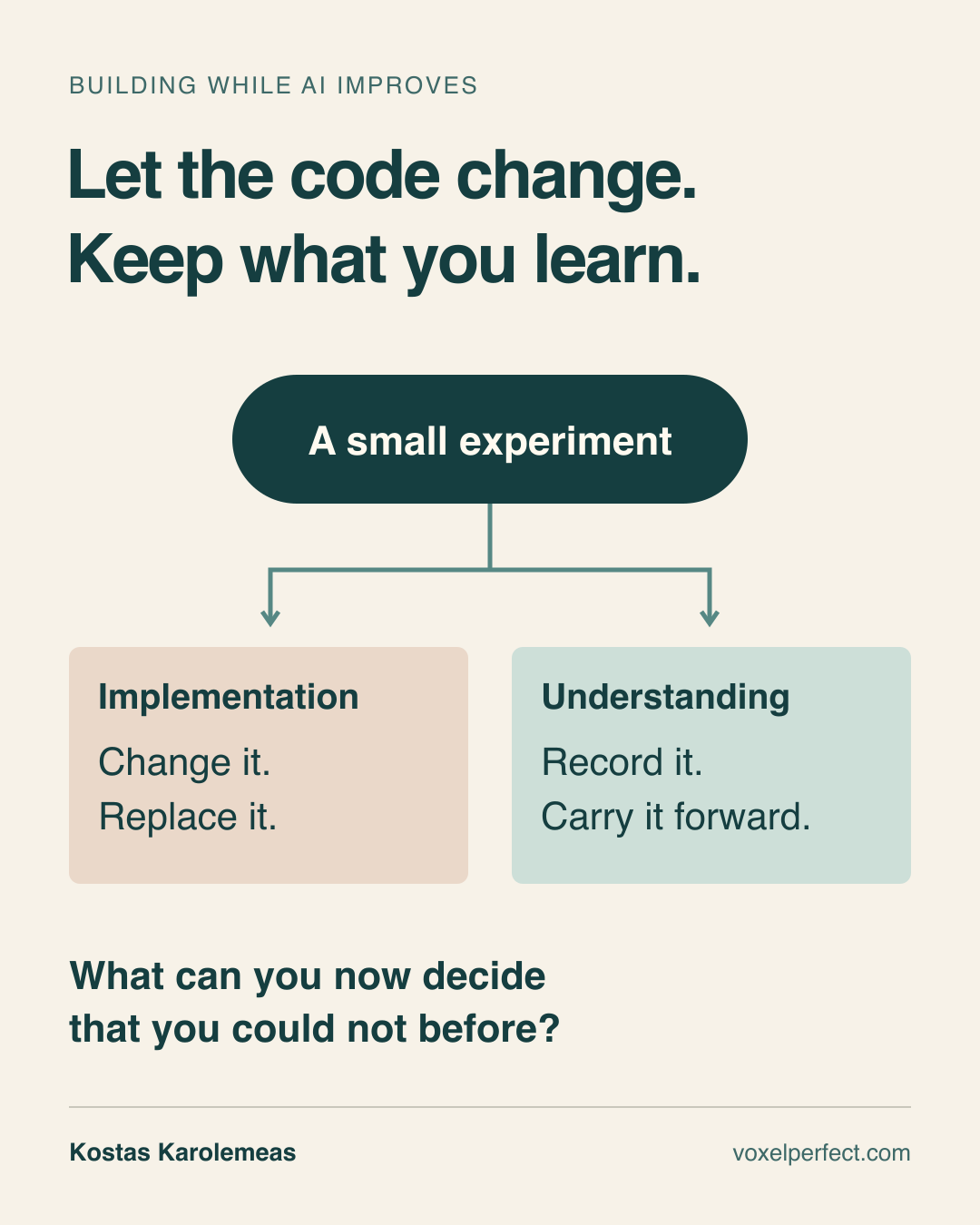 BUILDING WHILE AI IMPROVES

Let the code change.
Keep what you learn.

A small experiment

Implementation

Change it.
Replace it.

Understanding

Record it.
Carry it forward.

What can you now decide that you could not before?

Kostas Karolemeas

voxelperfect.com